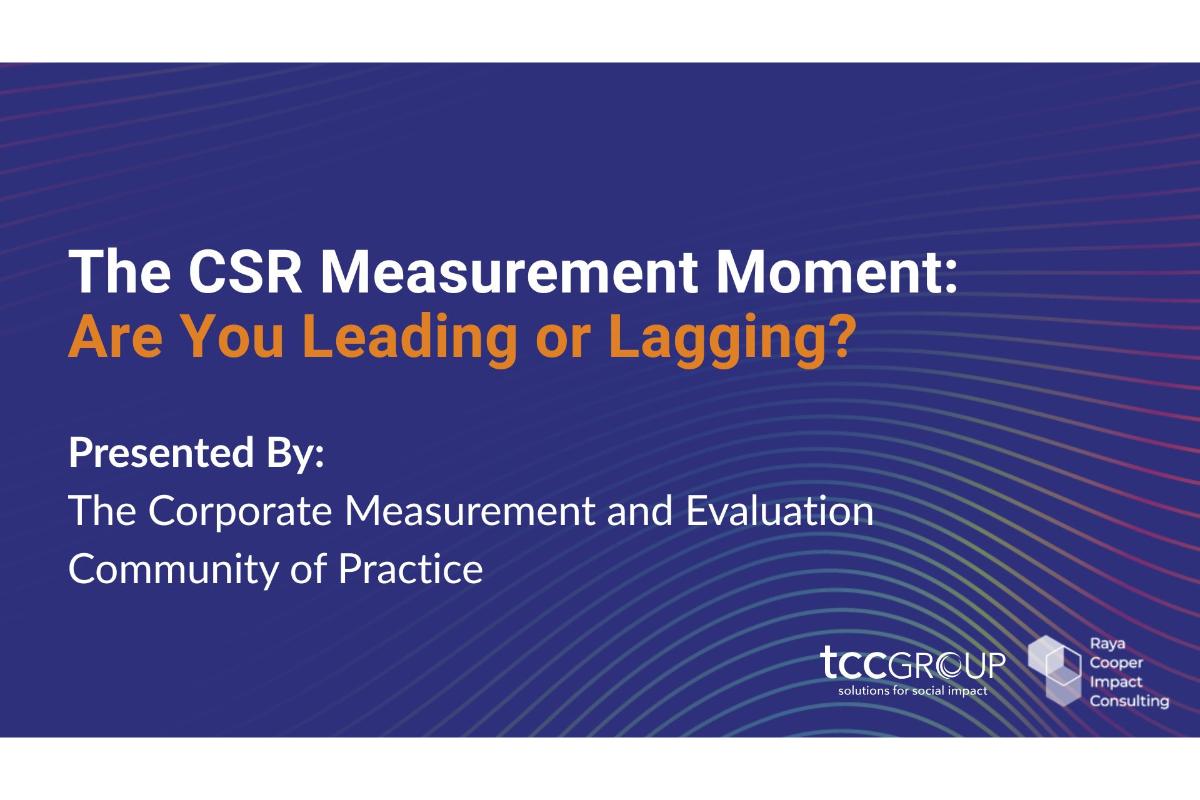 The CSR Measurement Moment:
Are You Leading or Lagging?

Presented By:
The Corporate Measurement and Evaluation Community of Practice

tccGROUP
solutions for social impact

Raya Cooper Impact Consulting